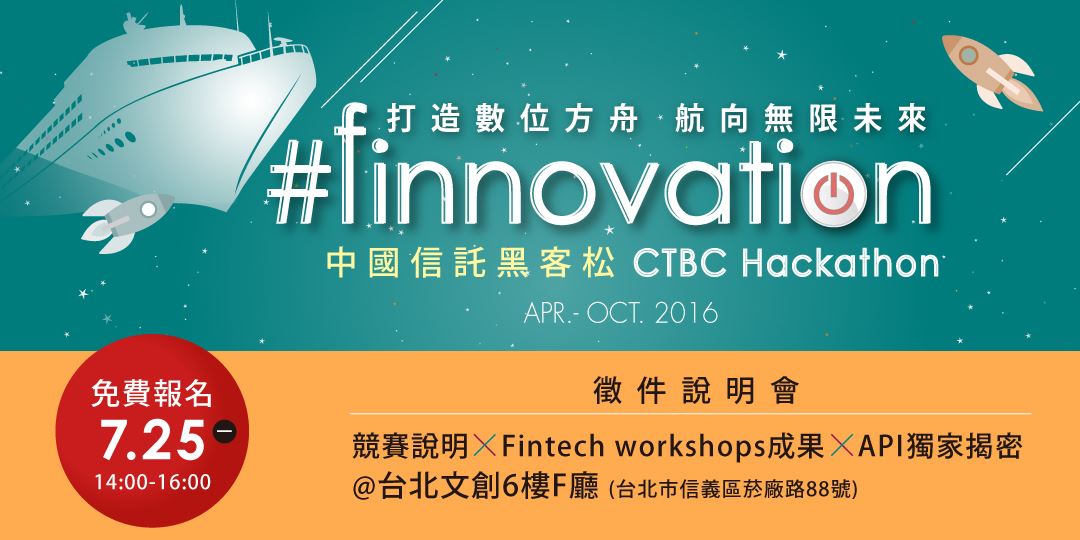 打造數位方舟 航向無限未來

#finnovation

中國信託黑客松 CTBC Hackathon

APR.- OCT. 2016

免費報名

7.25 一

14:00-16:00

徵件說明會

競賽說明×Fintech workshops成果×API獨家揭密

@台北文創6樓F廳 (台北市信義區菸廠路88號)